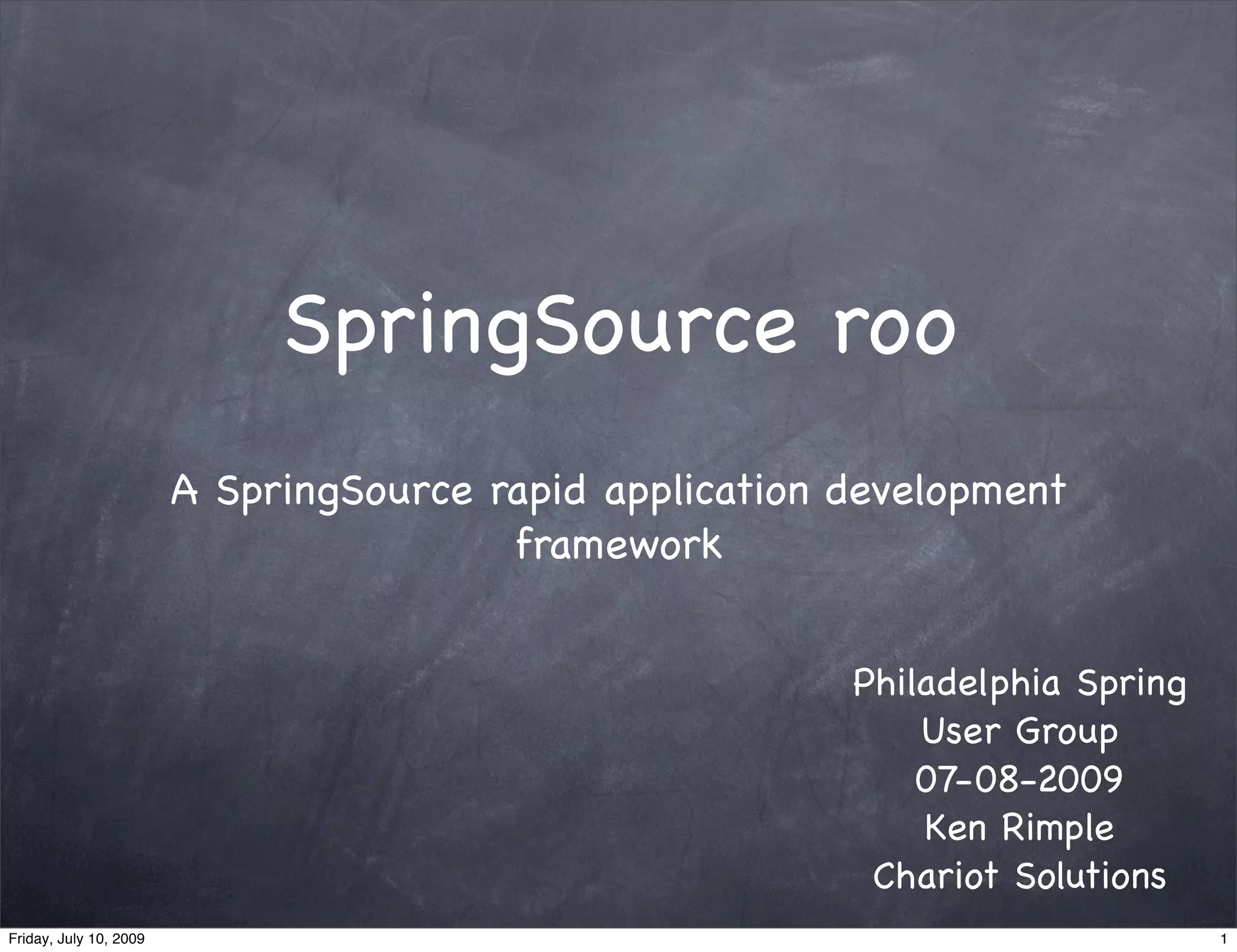 SpringSource roo

A SpringSource rapid application development framework

Philadelphia Spring User Group
07-08-2009
Ken Rimple
Chariot Solutions

Friday, July 10, 2009

1